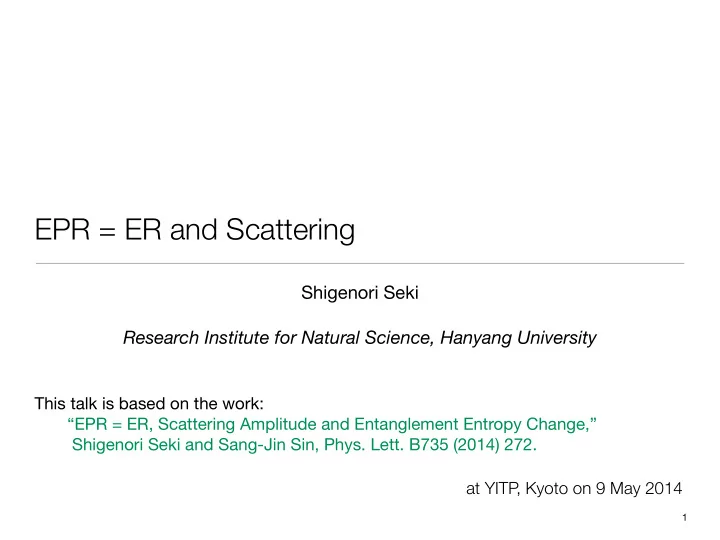 EPR = ER and Scattering

Shigenori Seki

Research Institute for Natural Science, Hanyang University

This talk is based on the work:
“EPR = ER, Scattering Amplitude and Entanglement Entropy Change,” Shigenori Seki and Sang-Jin Sin, Phys. Lett. B735 (2014) 272.

at YITP, Kyoto on 9 May 2014

1